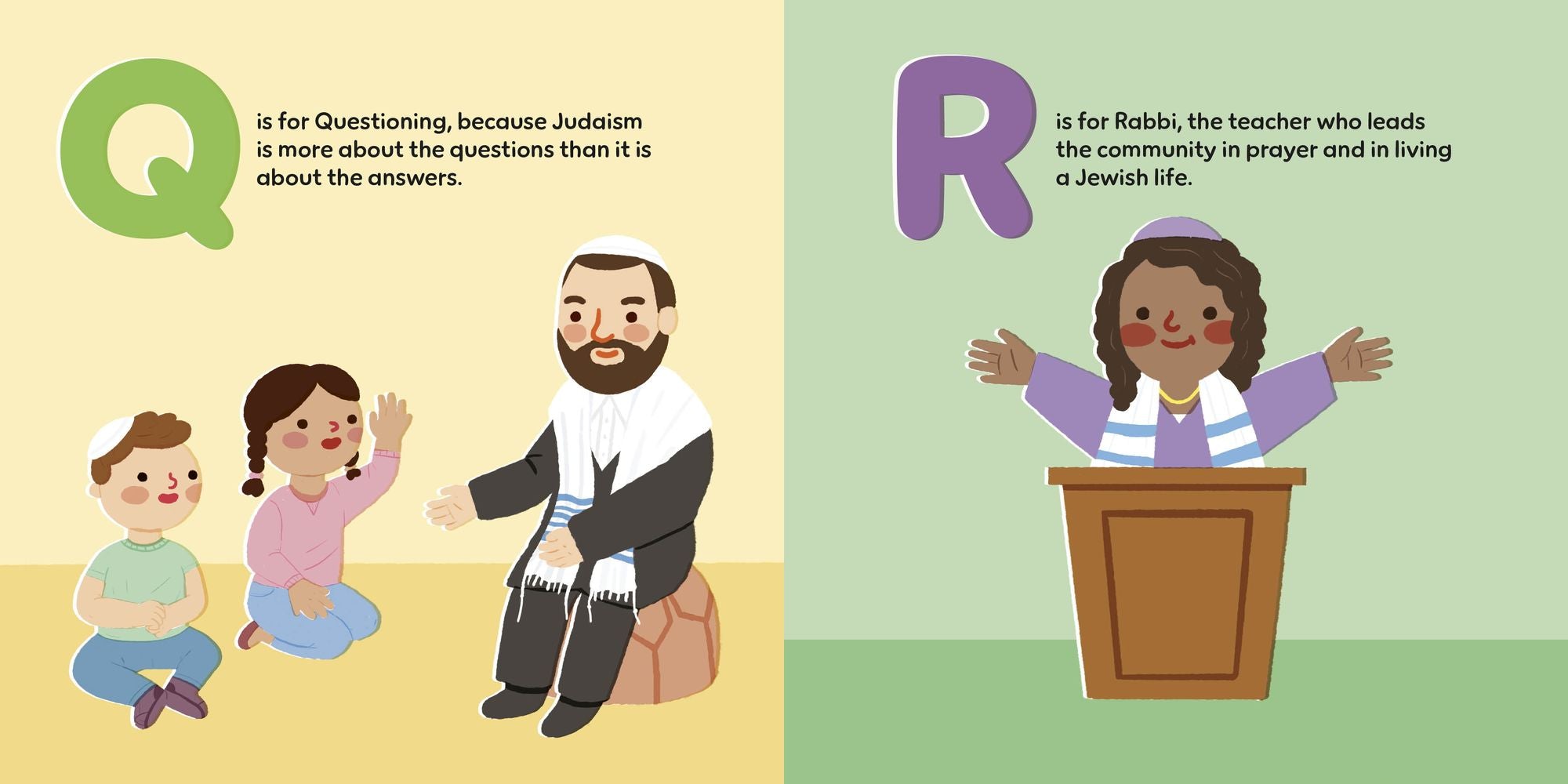 Q

is for Questioning, because Judaism is more about the questions than it is about the answers.

R

is for Rabbi, the teacher who leads the community in prayer and in living a Jewish life.